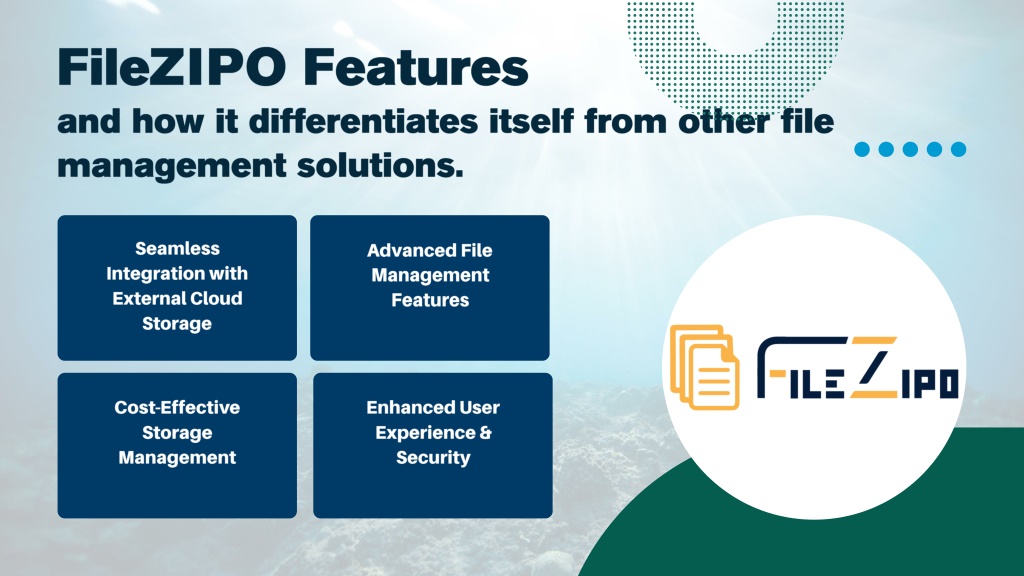 FileZIPO Features
and how it differentiates itself from other file management solutions.

Seamless Integration with External Cloud Storage

Advanced File Management Features

Cost-Effective Storage Management

Enhanced User Experience & Security

FILEZIPO